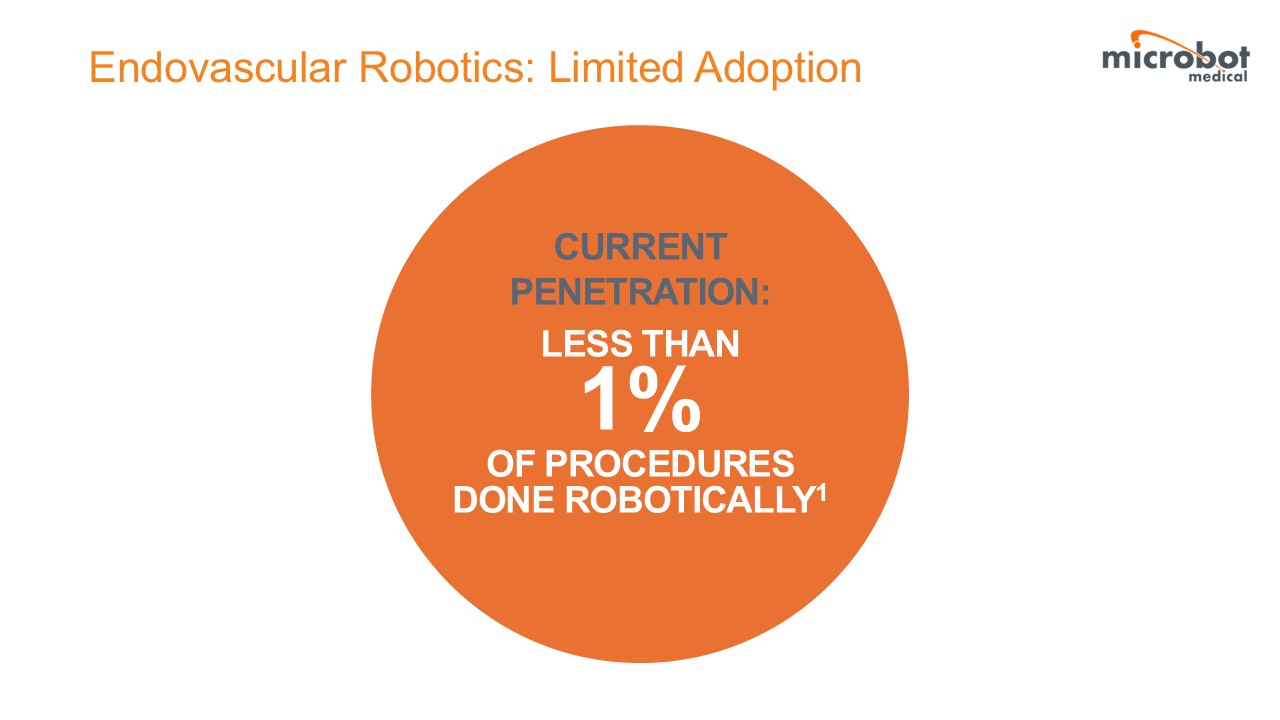 Endovascular Robotics: Limited Adoption

microbot medical

CURRENT PENETRATION:

LESS THAN

1%

OF PROCEDURES DONE ROBOTICALLY$^1$